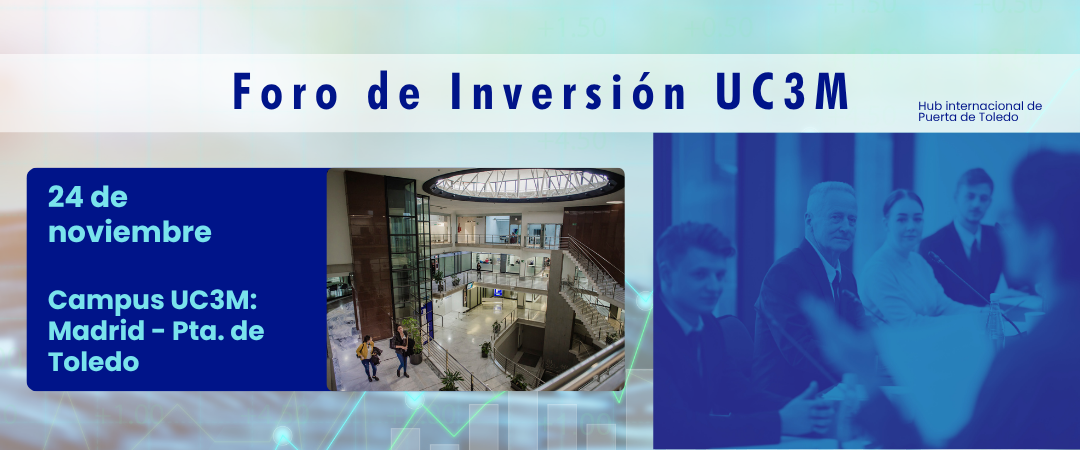 Foro de Inversión UC3M

Hub internacional de Puerta de Toledo

24 de noviembre

Campus UC3M: Madrid - Pta. de Toledo